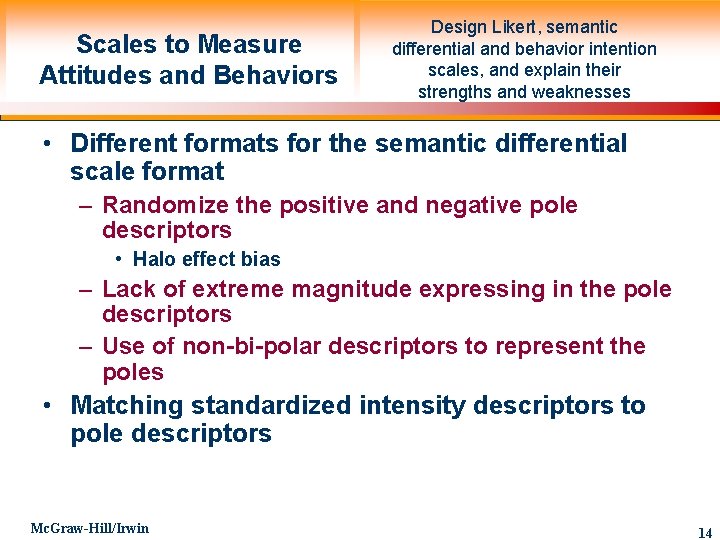 Scales to Measure Attitudes and Behaviors

Design Likert, semantic differential and behavior intention scales, and explain their strengths and weaknesses

• Different formats for the semantic differential scale format
– Randomize the positive and negative pole descriptors
• Halo effect bias
– Lack of extreme magnitude expressing in the pole descriptors
– Use of non-bi-polar descriptors to represent the poles
• Matching standardized intensity descriptors to pole descriptors

McGraw-Hill/Irwin

14